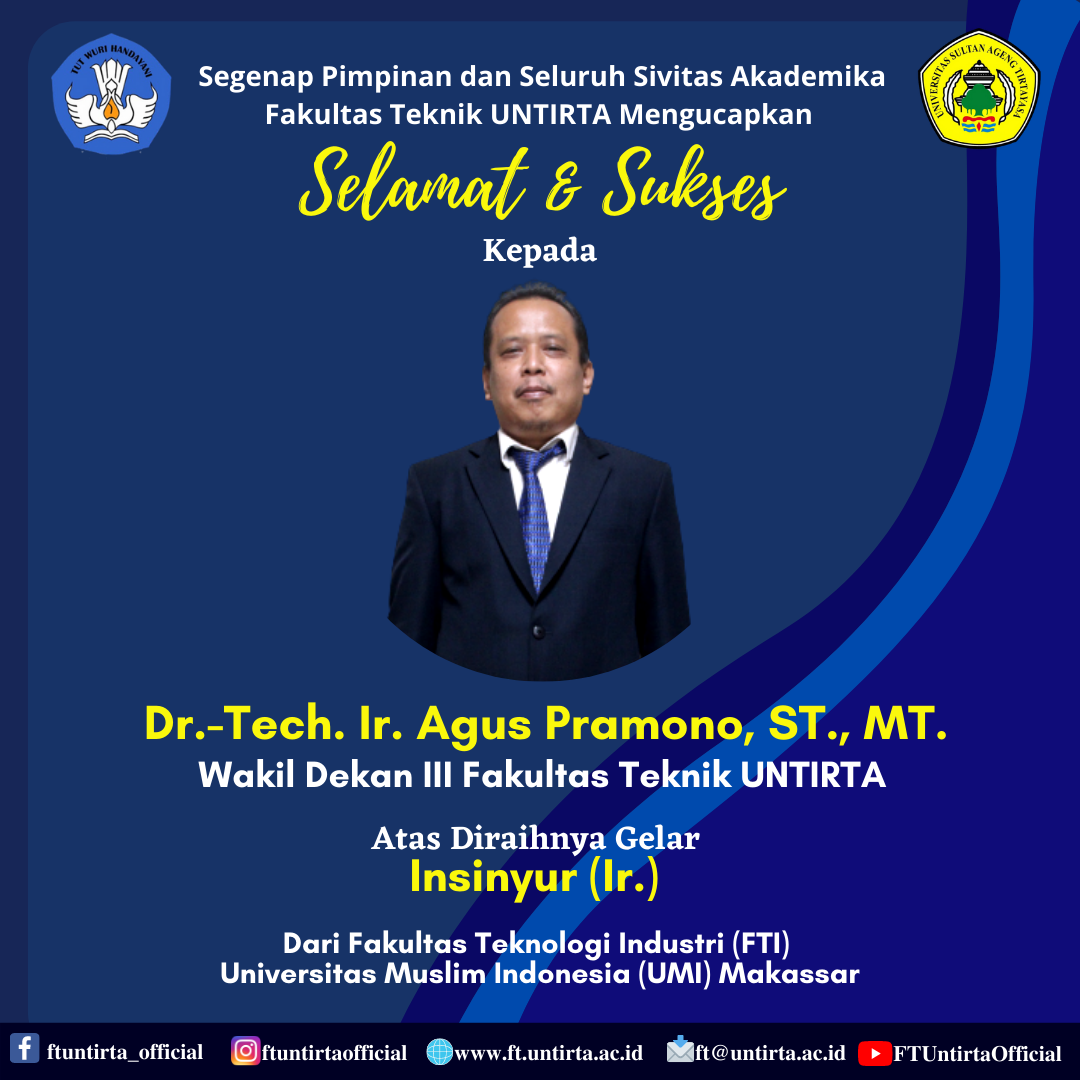 TUT WURI HANDAYANI

Segenap Pimpinan dan Seluruh Sivitas Akademika Fakultas Teknik UNTIRTA Mengucapkan

UNIVERSITAS SULTAN AGENG TIRTAYASA

Selamat & Sukses

Kepada

Dr.-Tech. Ir. Agus Pramono, ST., MT.

Wakil Dekan III Fakultas Teknik UNTIRTA

Atas Diraihnya Gelar

Insinyur (Ir.)

Dari Fakultas Teknologi Industri (FTI)
Universitas Muslim Indonesia (UMI) Makassar

ftuntirta_official ftuntirtaofficial www.ft.untirta.ac.id ft@untirta.ac.id FTUntirtaOfficial